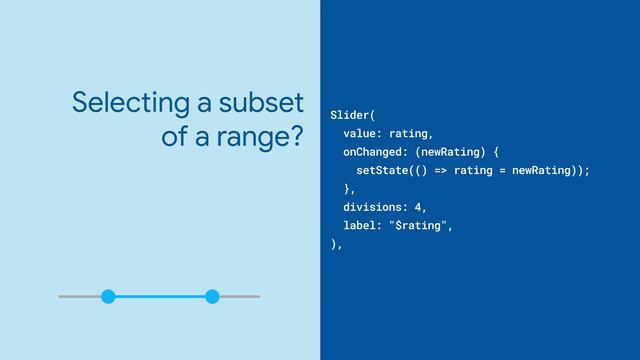 Selecting a subset of a range?

Slider(
  value: rating,
  onChanged: (newRating) {
    setState(() => rating = newRating));
  },
  divisions: 4,
  label: "$rating",
),